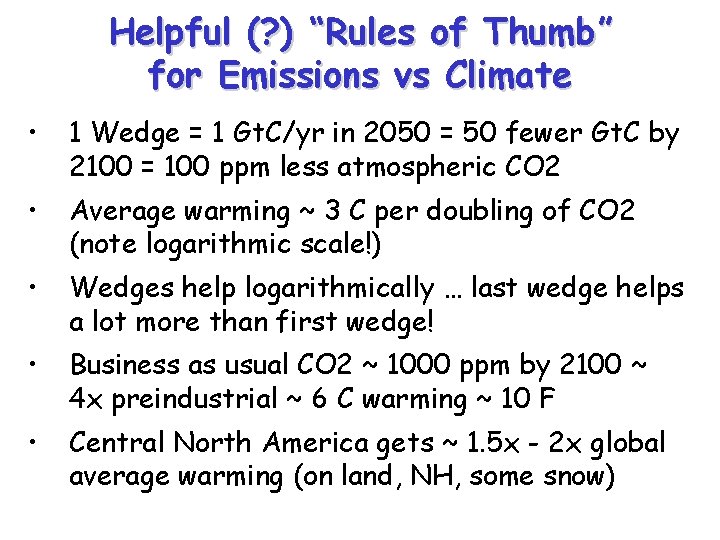 Helpful (?) "Rules of Thumb" for Emissions vs Climate

• 1 Wedge = 1 GtC/yr in 2050 = 50 fewer GtC by 2100 = 100 ppm less atmospheric CO2

• Average warming ~ 3 C per doubling of CO2 (note logarithmic scale!)

• Wedges help logarithmically … last wedge helps a lot more than first wedge!

• Business as usual CO2 ~ 1000 ppm by 2100 ~ 4x preindustrial ~ 6 C warming ~ 10 F

• Central North America gets ~ 1.5x - 2x global average warming (on land, NH, some snow)